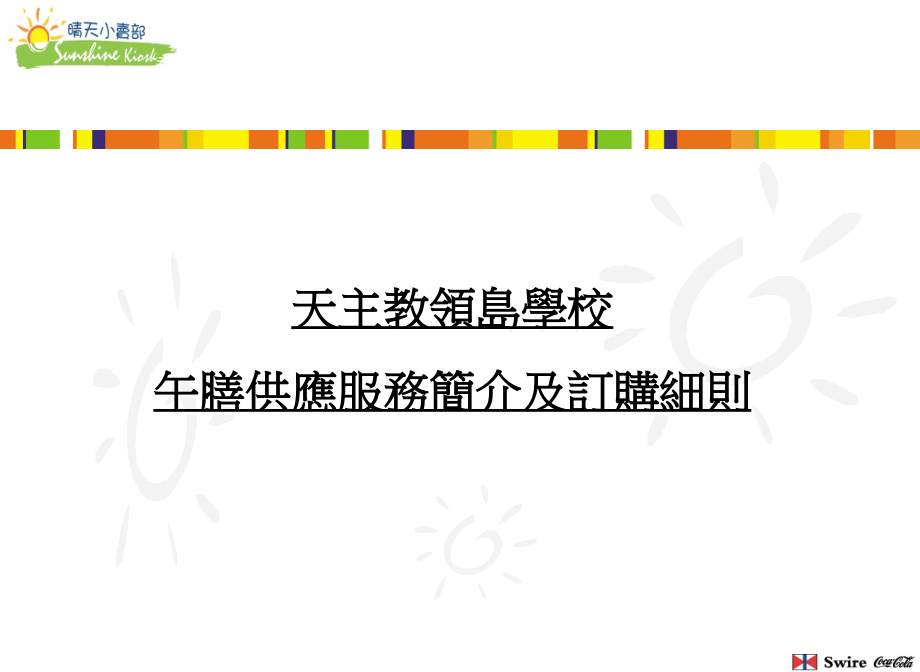 晴天小賣部
Sunshine Kiosk

天主教領島學校

午膳供應服務簡介及訂購細則

Swire Coca-Cola